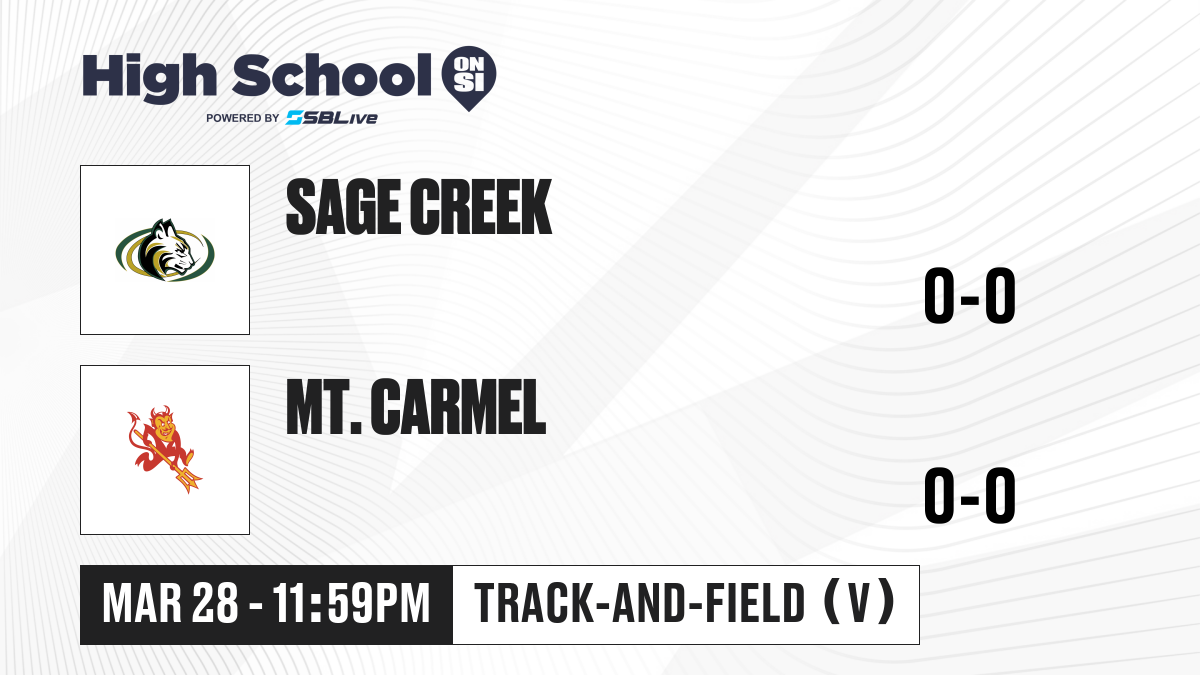 High School ON SI
POWERED BY SBLive

SAGE CREEK
0-0

MT. CARMEL
0-0

MAR 28 - 11:59PM
TRACK-AND-FIELD (V)